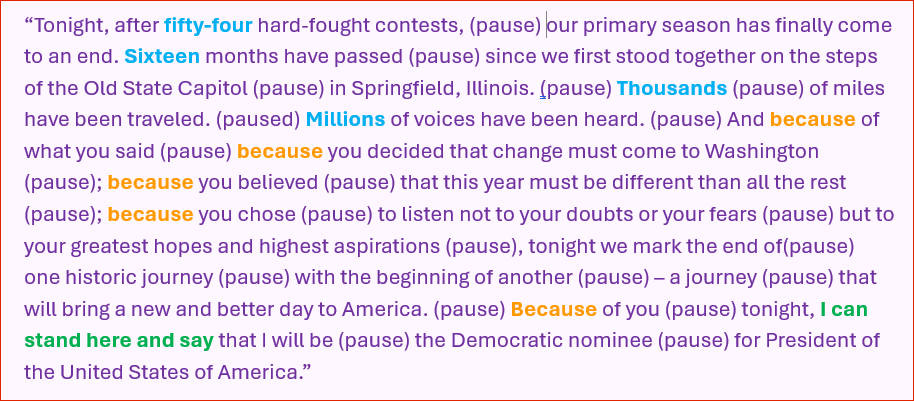 “Tonight, after fifty-four hard-fought contests, (pause) our primary season has finally come to an end. Sixteen months have passed (pause) since we first stood together on the steps of the Old State Capitol (pause) in Springfield, Illinois. (pause) Thousands (pause) of miles have been traveled. (paused) Millions of voices have been heard. (pause) And because of what you said (pause) because you decided that change must come to Washington (pause); because you believed (pause) that this year must be different than all the rest (pause); because you chose (pause) to listen not to your doubts or your fears (pause) but to your greatest hopes and highest aspirations (pause), tonight we mark the end of(pause) one historic journey (pause) with the beginning of another (pause) – a journey (pause) that will bring a new and better day to America. (pause) Because of you (pause) tonight, I can stand here and say that I will be (pause) the Democratic nominee (pause) for President of the United States of America.”